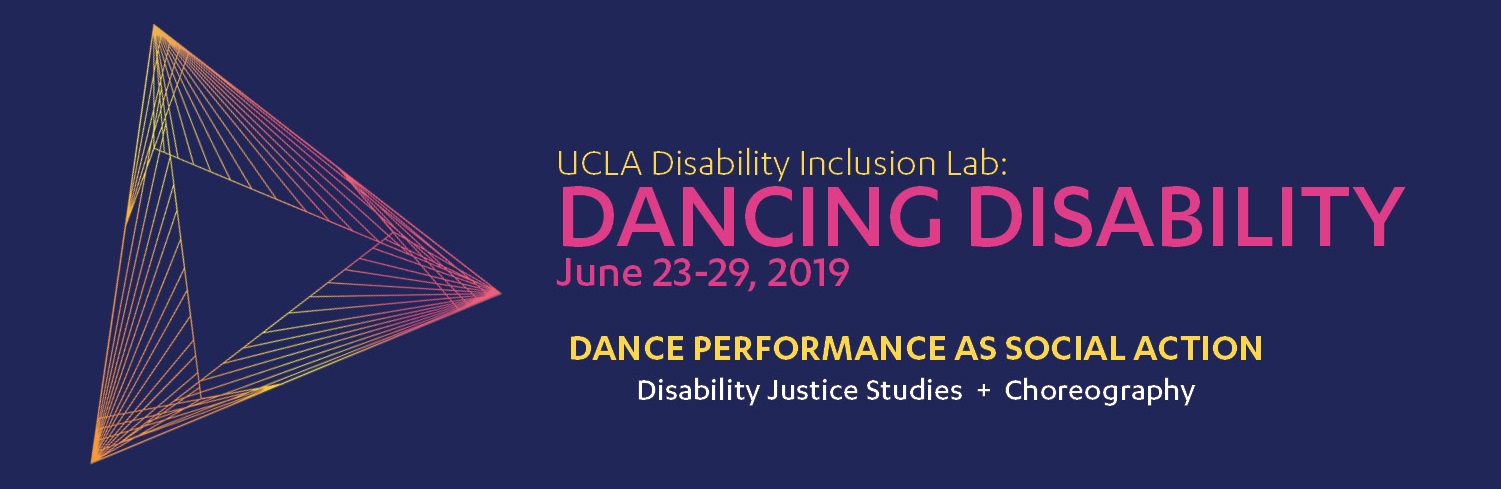 UCLA Disability Inclusion Lab:
DANCING DISABILITY
June 23-29, 2019

DANCE PERFORMANCE AS SOCIAL ACTION
Disability Justice Studies + Choreography